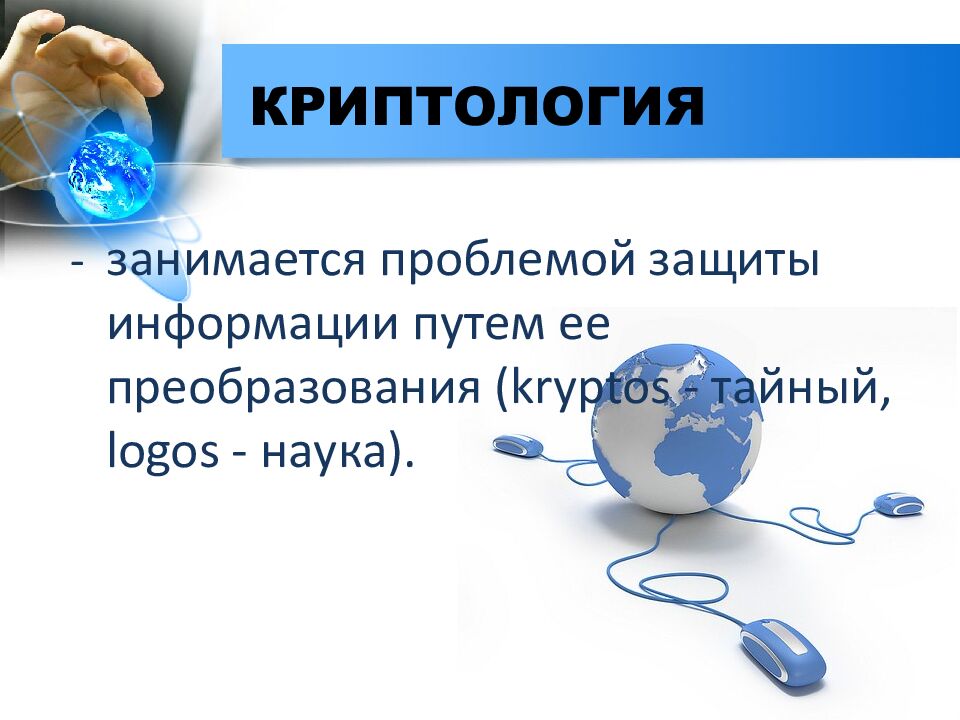 КРИПТОЛОГИЯ

- занимается проблемой защиты информации путем ее преобразования (kryptos - тайный, logos - наука).